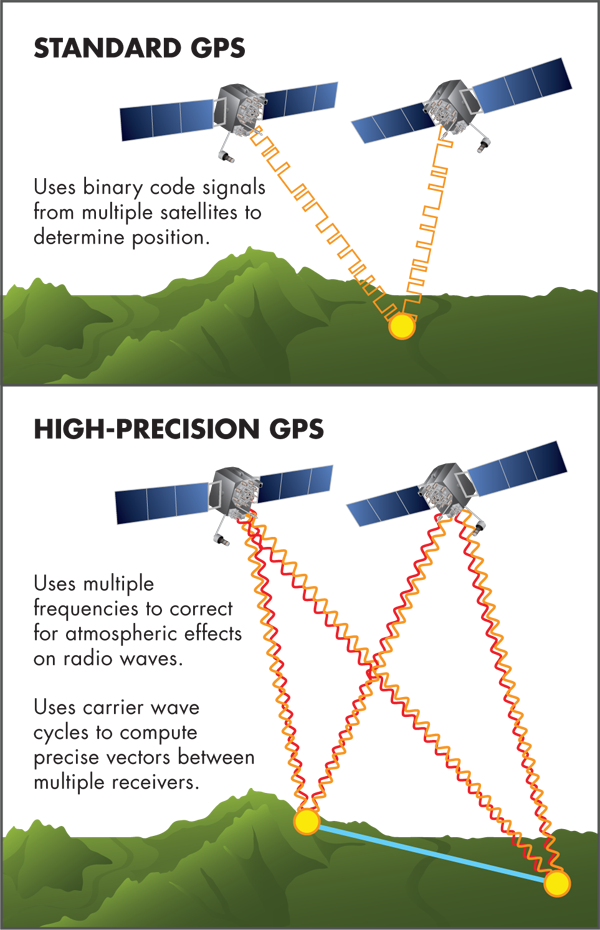 STANDARD GPS

Uses binary code signals from multiple satellites to determine position.

HIGH-PRECISION GPS

Uses multiple frequencies to correct for atmospheric effects on radio waves.

Uses carrier wave cycles to compute precise vectors between multiple receivers.